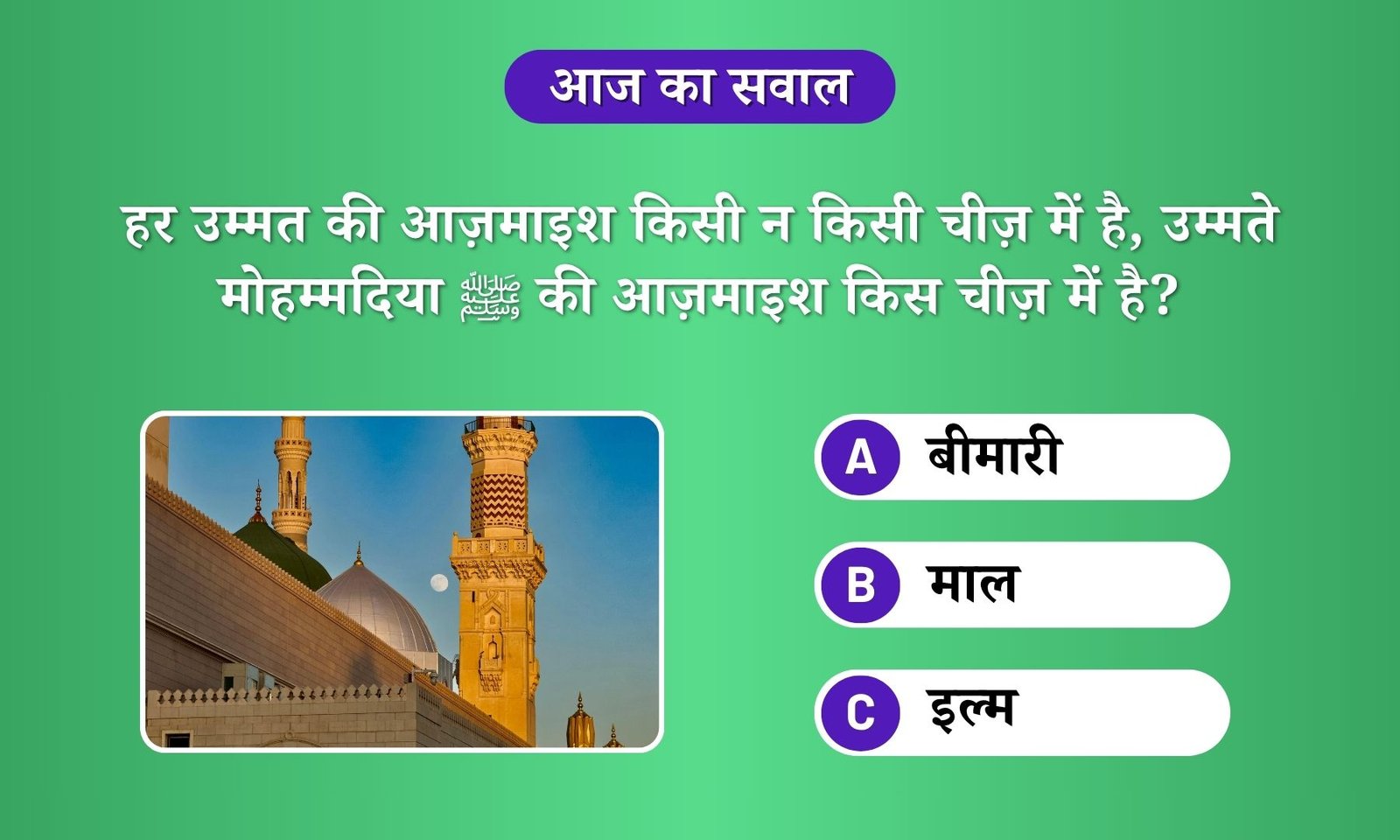 आज का सवाल

हर उम्मत की आज़माइश किसी न किसी चीज़ में है, उम्मते मोहम्मदिया ﷺ की आज़माइश किस चीज़ में है?

A बीमारी

B माल

C इल्म